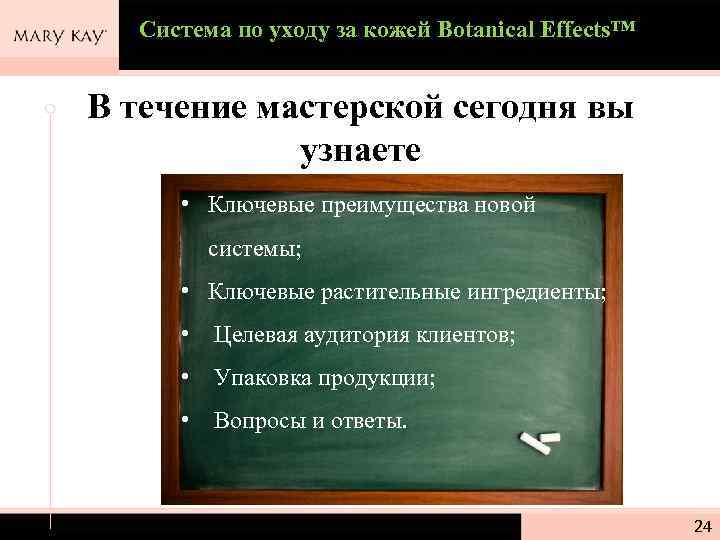 MARY KAY

Система по уходу за кожей Botanical Effects™

В течение мастерской сегодня вы узнаете

• Ключевые преимущества новой системы;
• Ключевые растительные ингредиенты;
• Целевая аудитория клиентов;
• Упаковка продукции;
• Вопросы и ответы.

24